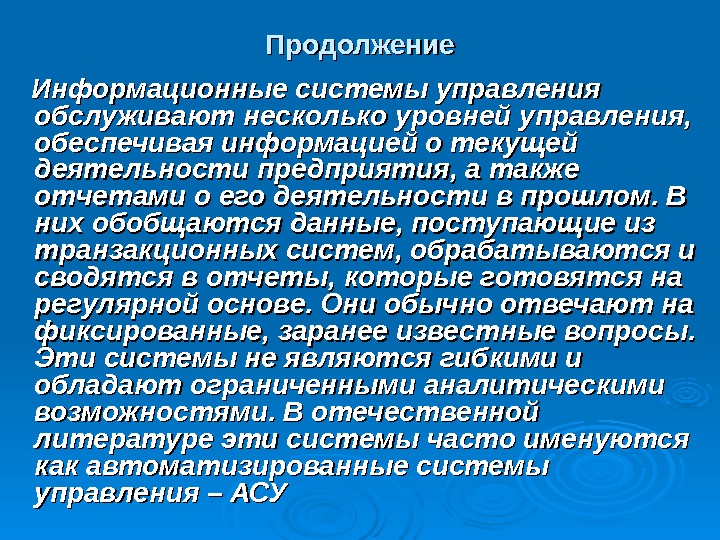 Продолжение

Информационные системы управления обслуживают несколько уровней управления, обеспечивая информацией о текущей деятельности предприятия, а также отчетами о его деятельности в прошлом. В них обобщаются данные, поступающие из транзакционных систем, обрабатываются и сводятся в отчеты, которые готовятся на регулярной основе. Они обычно отвечают на фиксированные, заранее известные вопросы. Эти системы не являются гибкими и обладают ограниченными аналитическими возможностями. В отечественной литературе эти системы часто именуются как автоматизированные системы управления – АСУ